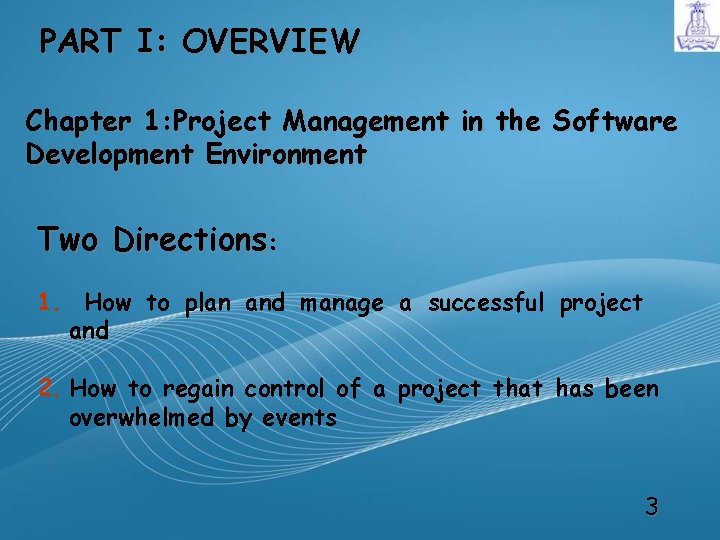 PART I: OVERVIEW

Chapter 1:Project Management in the Software Development Environment

Two Directions:

1. How to plan and manage a successful project and

2. How to regain control of a project that has been overwhelmed by events

3